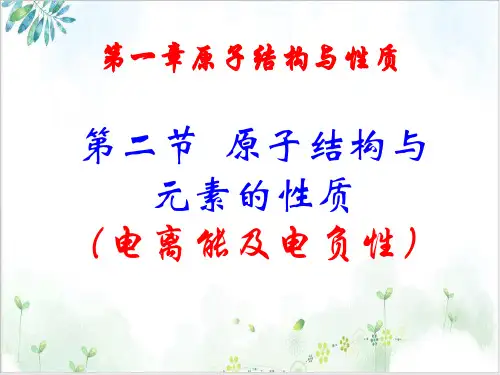 第一章原子结构与性质

第二节 原子结构与元素的性质
（电离能及电负性）